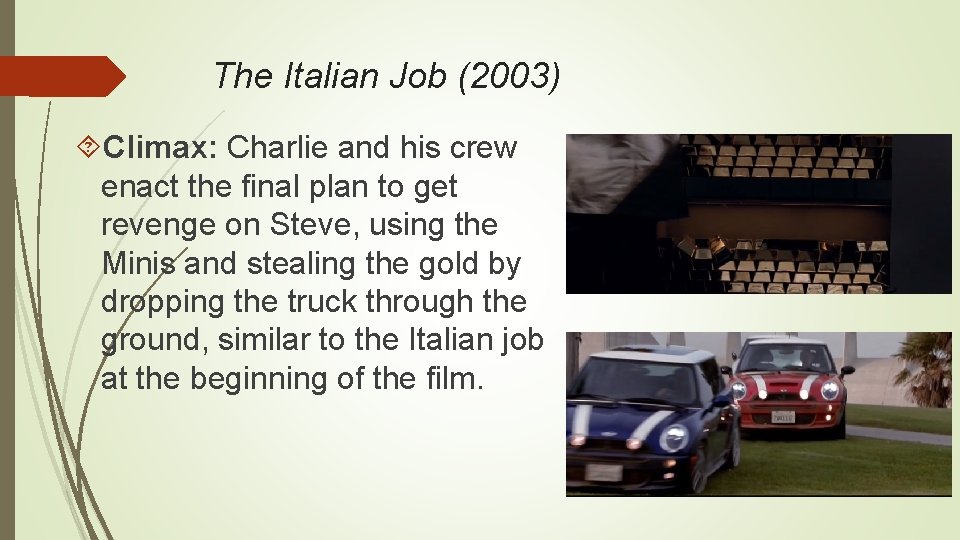 The Italian Job (2003)

Climax: Charlie and his crew enact the final plan to get revenge on Steve, using the Minis and stealing the gold by dropping the truck through the ground, similar to the Italian job at the beginning of the film.